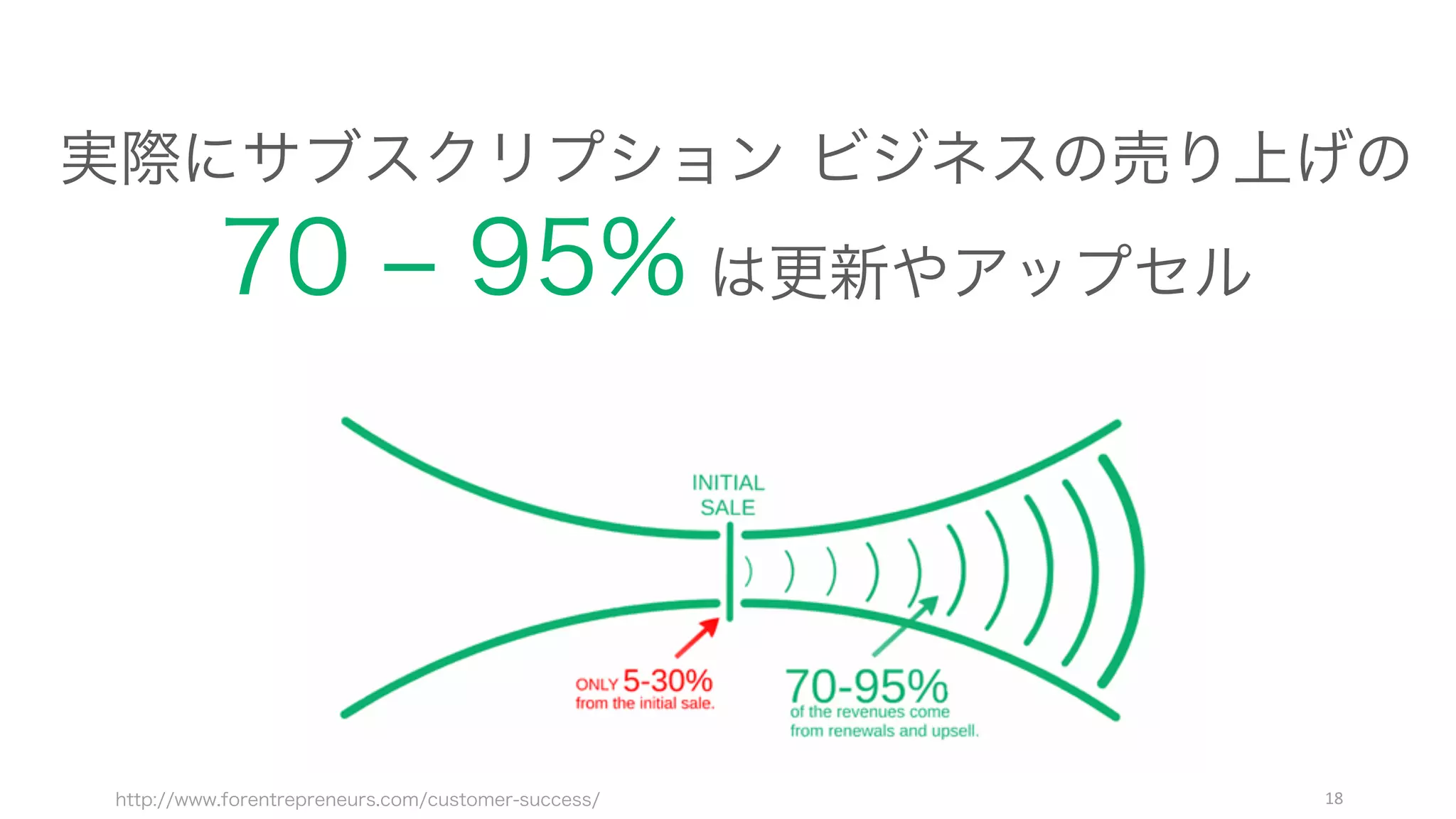 実際にサブスクリプション ビジネスの売り上げの
70 – 95% は更新やアップセル

INITIAL SALE

ONLY 5-30%
from the initial sale.

70-95%
of the revenues come from renewals and upsell.

http://www.forentrepreneurs.com/customer-success/

18